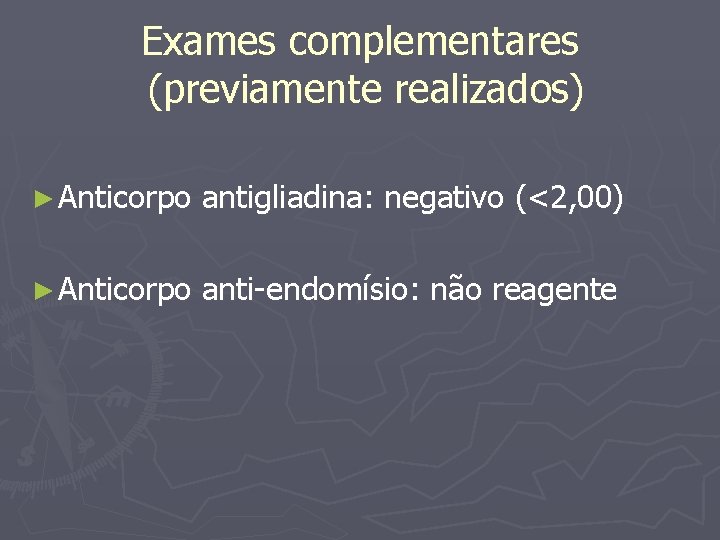 Exames complementares
(previamente realizados)

► Anticorpo antigliadina: negativo (<2,00)

► Anticorpo anti-endomísio: não reagente